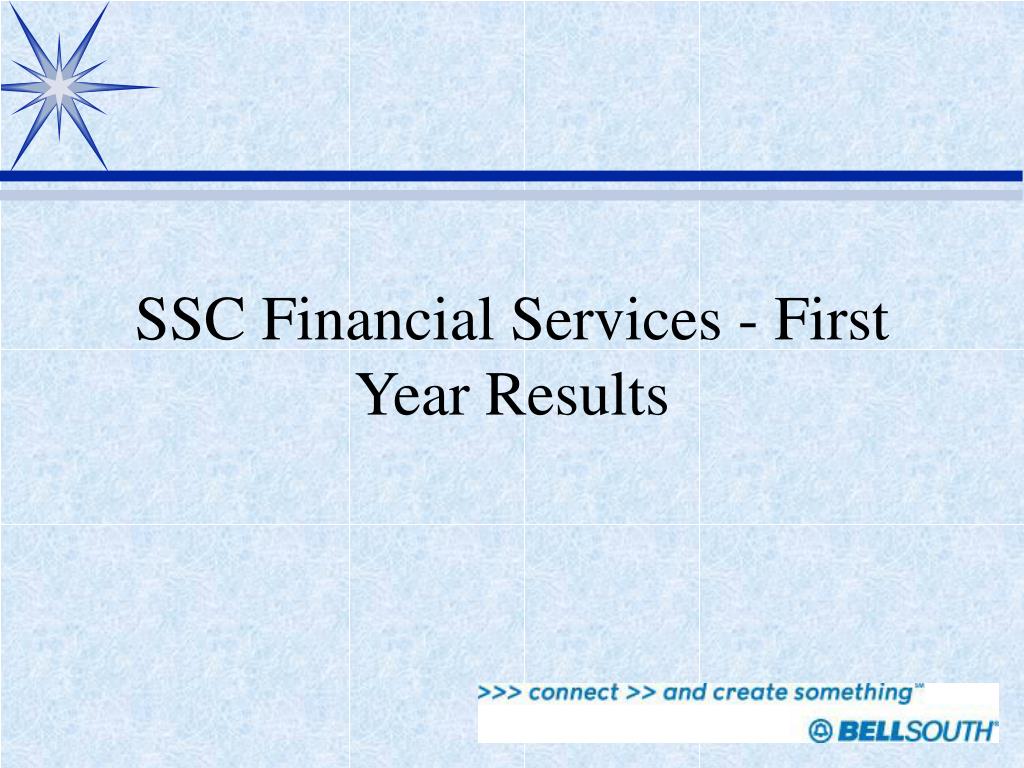 SSC Financial Services - First Year Results

>>> connect >> and create something℠

BELLSOUTH®